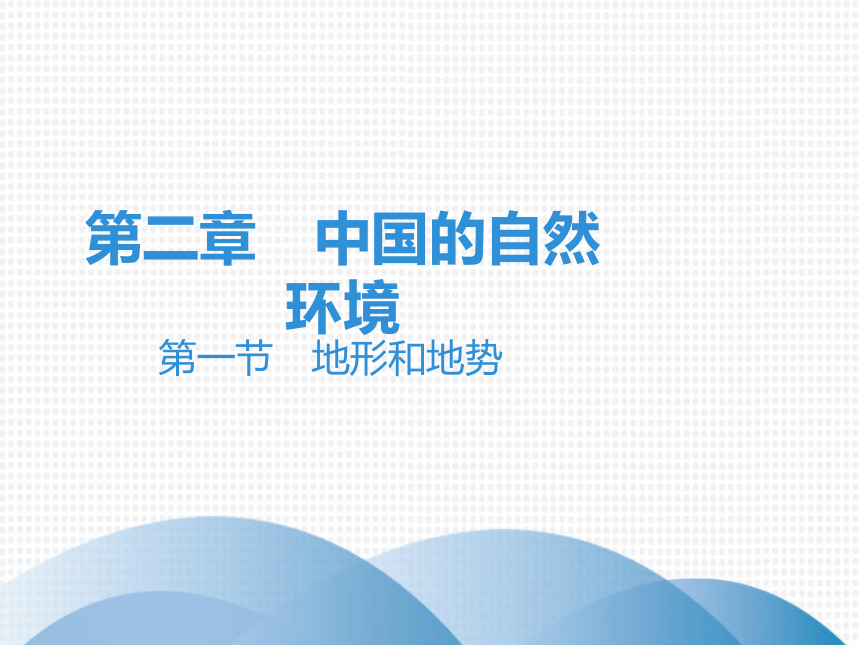 第二章　中国的自然环境

第一节　地形和地势